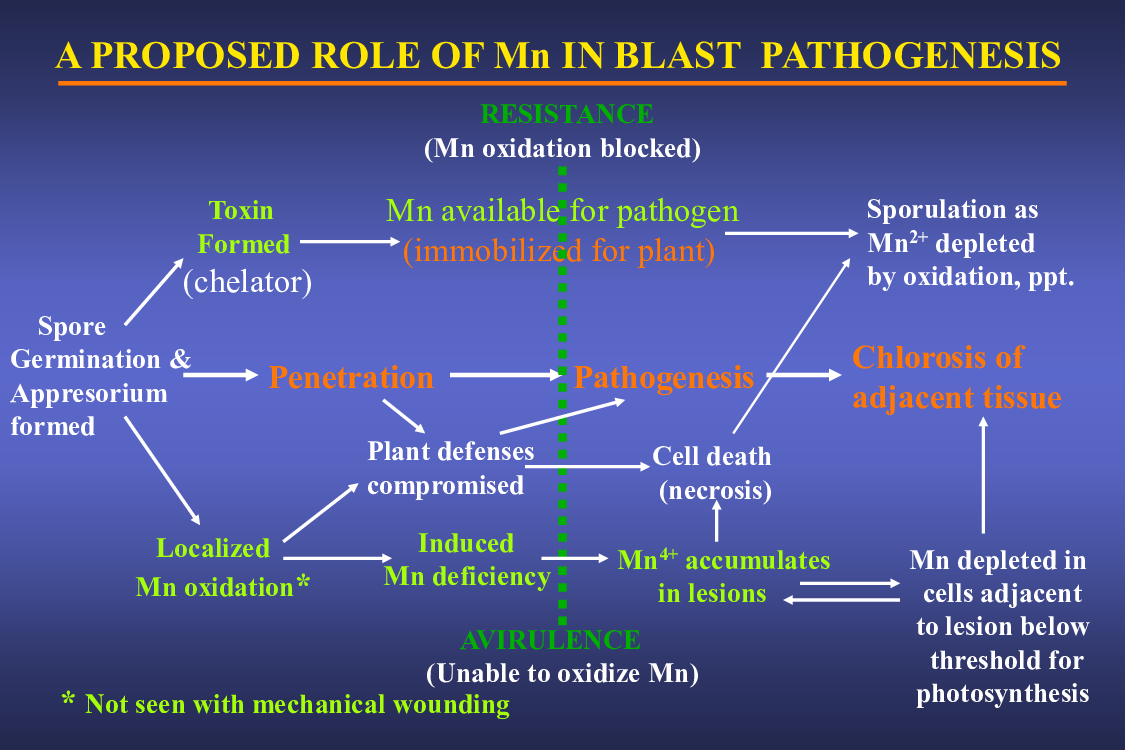 A PROPOSED ROLE OF Mn IN BLAST PATHOGENESIS

RESISTANCE
(Mn oxidation blocked)

Toxin Formed
(chelator)

Mn available for pathogen
(immobilized for plant)

Sporulation as $Mn^{2+}$ depleted by oxidation, ppt.

Spore Germination & Appresorium formed

Penetration

Pathogenesis

Chlorosis of adjacent tissue

Plant defenses compromised

Cell death (necrosis)

Localized Mn oxidation*

Induced Mn deficiency

$Mn^{4+}$ accumulates in lesions

Mn depleted in cells adjacent to lesion below threshold for photosynthesis

AVIRULENCE
(Unable to oxidize Mn)

* Not seen with mechanical wounding